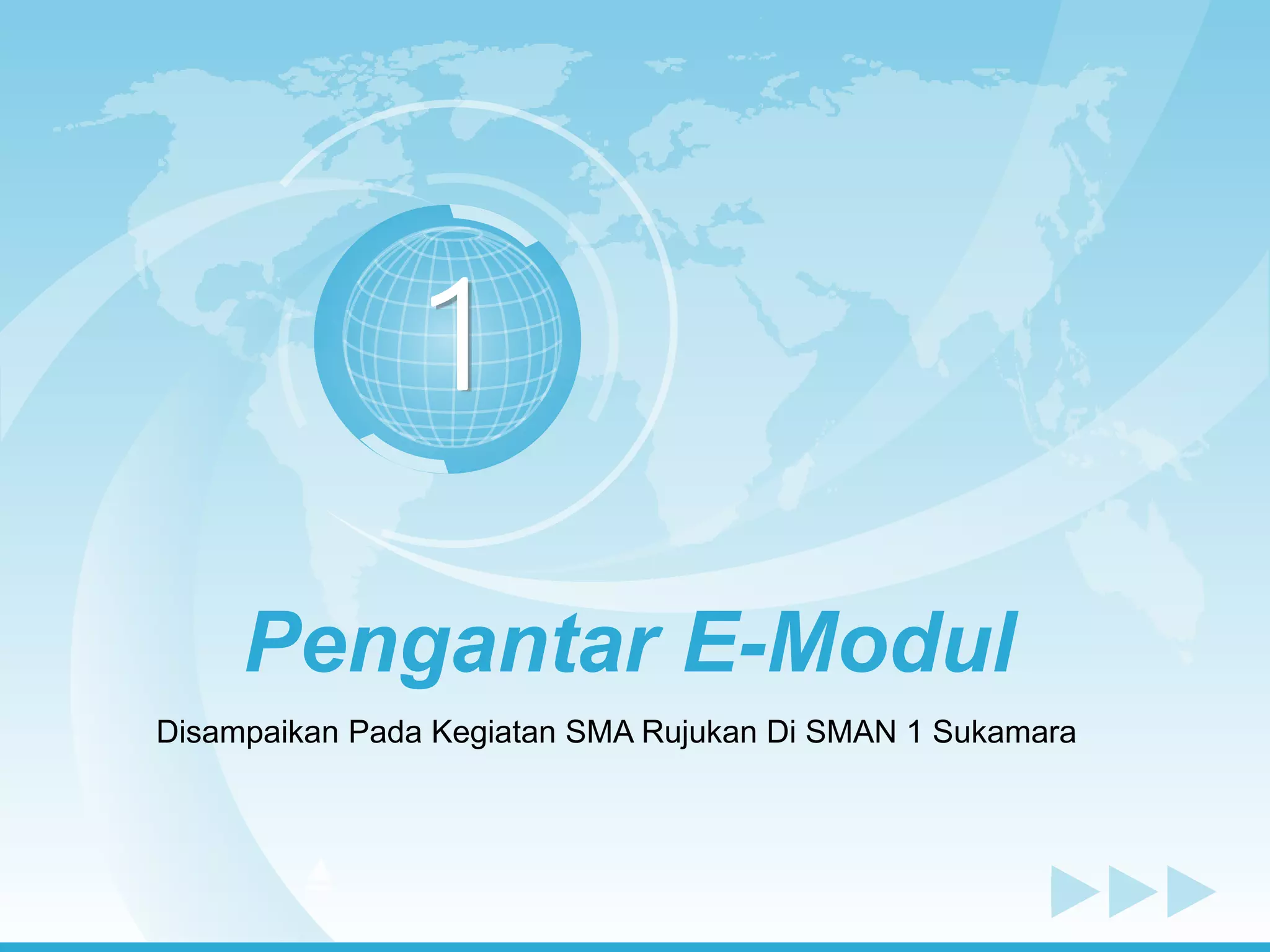 1

Pengantar E-Modul

Disampaikan Pada Kegiatan SMA Rujukan Di SMAN 1 Sukamara